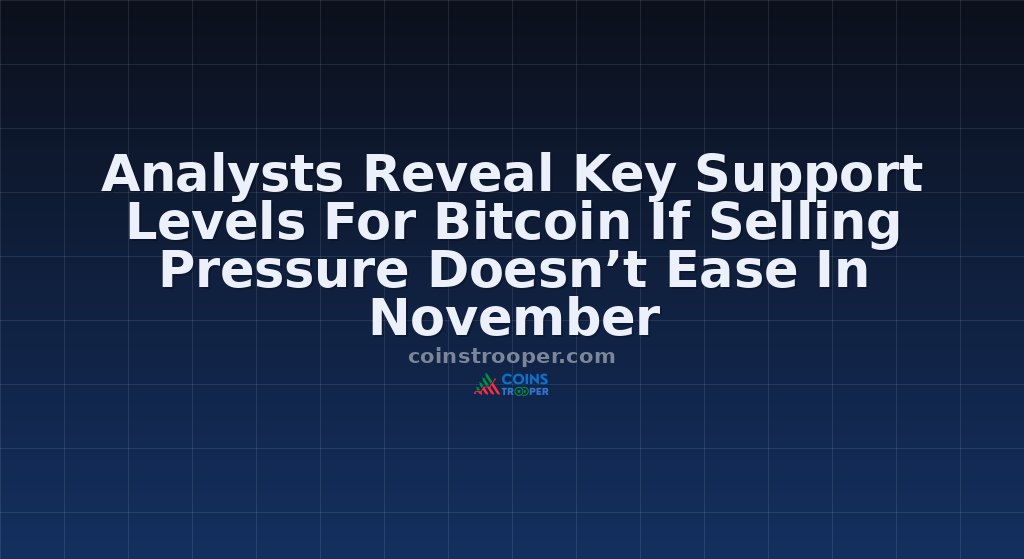 Analysts Reveal Key Support Levels For Bitcoin If Selling Pressure Doesn't Ease In November

coinstrooper.com

COINS
TROOPER